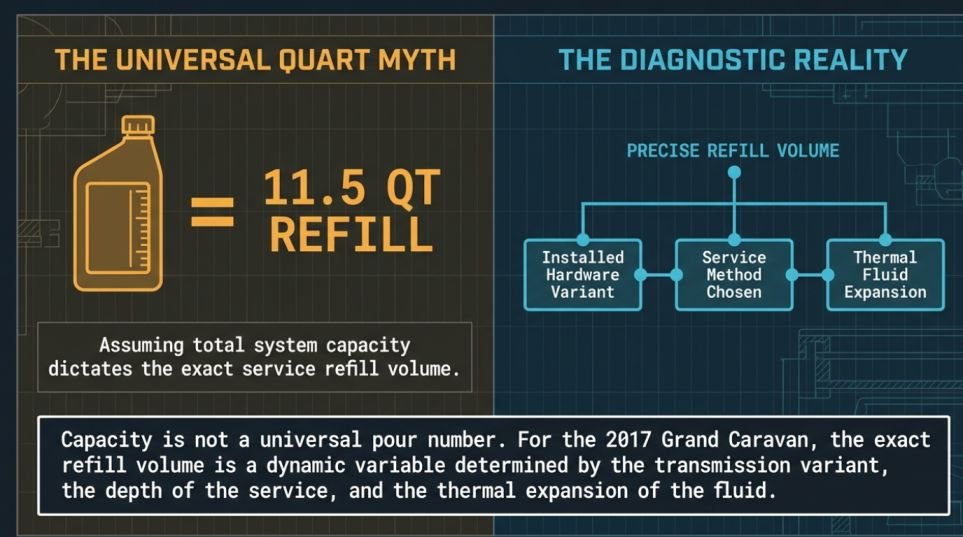 THE UNIVERSAL QUART MYTH

= 11.5 QT REFILL

Assuming total system capacity dictates the exact service refill volume.

THE DIAGNOSTIC REALITY

PRECISE REFILL VOLUME

Installed Hardware Variant

Service Method Chosen

Thermal Fluid Expansion

Capacity is not a universal pour number. For the 2017 Grand Caravan, the exact refill volume is a dynamic variable determined by the transmission variant, the depth of the service, and the thermal expansion of the fluid.